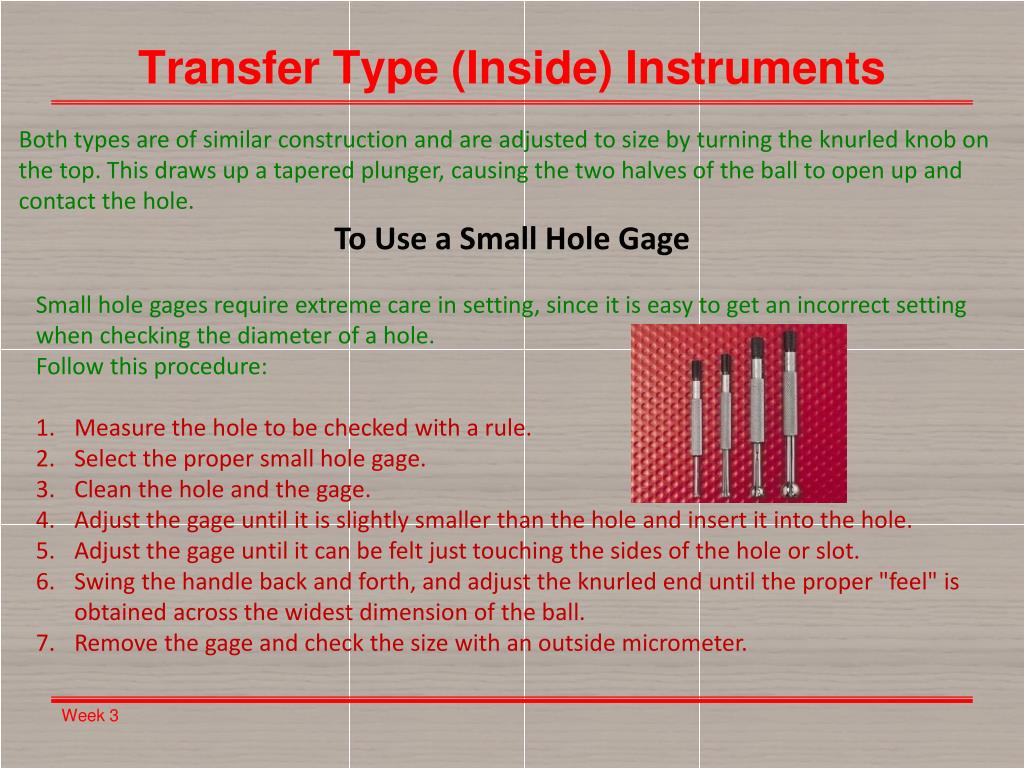 Transfer Type (Inside) Instruments

Both types are of similar construction and are adjusted to size by turning the knurled knob on the top. This draws up a tapered plunger, causing the two halves of the ball to open up and contact the hole.

To Use a Small Hole Gage

Small hole gages require extreme care in setting, since it is easy to get an incorrect setting when checking the diameter of a hole.
Follow this procedure:

1. Measure the hole to be checked with a rule.
2. Select the proper small hole gage.
3. Clean the hole and the gage.
4. Adjust the gage until it is slightly smaller than the hole and insert it into the hole.
5. Adjust the gage until it can be felt just touching the sides of the hole or slot.
6. Swing the handle back and forth, and adjust the knurled end until the proper "feel" is obtained across the widest dimension of the ball.
7. Remove the gage and check the size with an outside micrometer.

Week 3